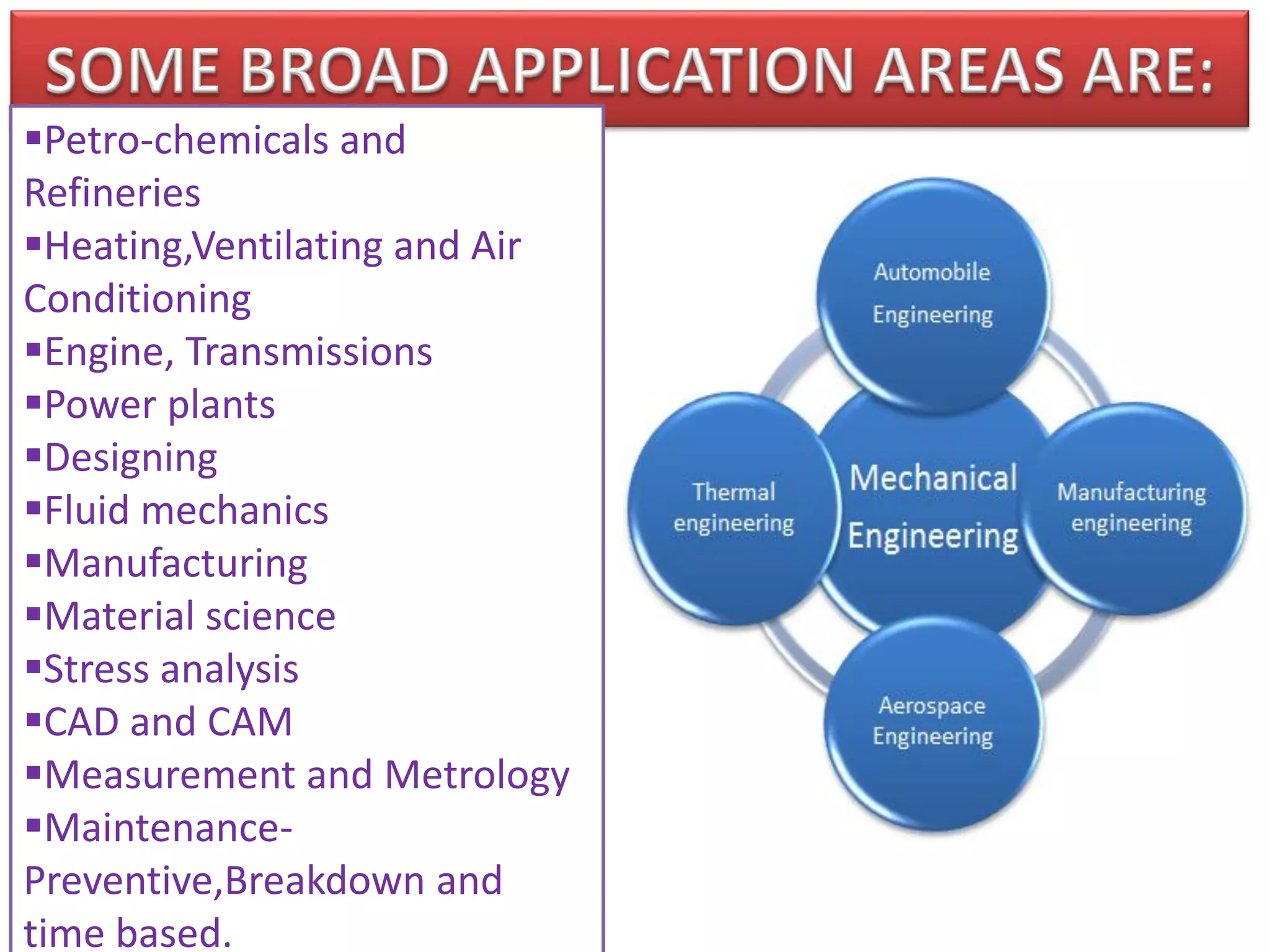 SOME BROAD APPLICATION AREAS ARE:

▪Petro-chemicals and Refineries
▪Heating,Ventilating and Air Conditioning
▪Engine, Transmissions
▪Power plants
▪Designing
▪Fluid mechanics
▪Manufacturing
▪Material science
▪Stress analysis
▪CAD and CAM
▪Measurement and Metrology
▪Maintenance-Preventive,Breakdown and time based.

Automobile Engineering

Thermal engineering

Mechanical Engineering

Manufacturing engineering

Aerospace Engineering